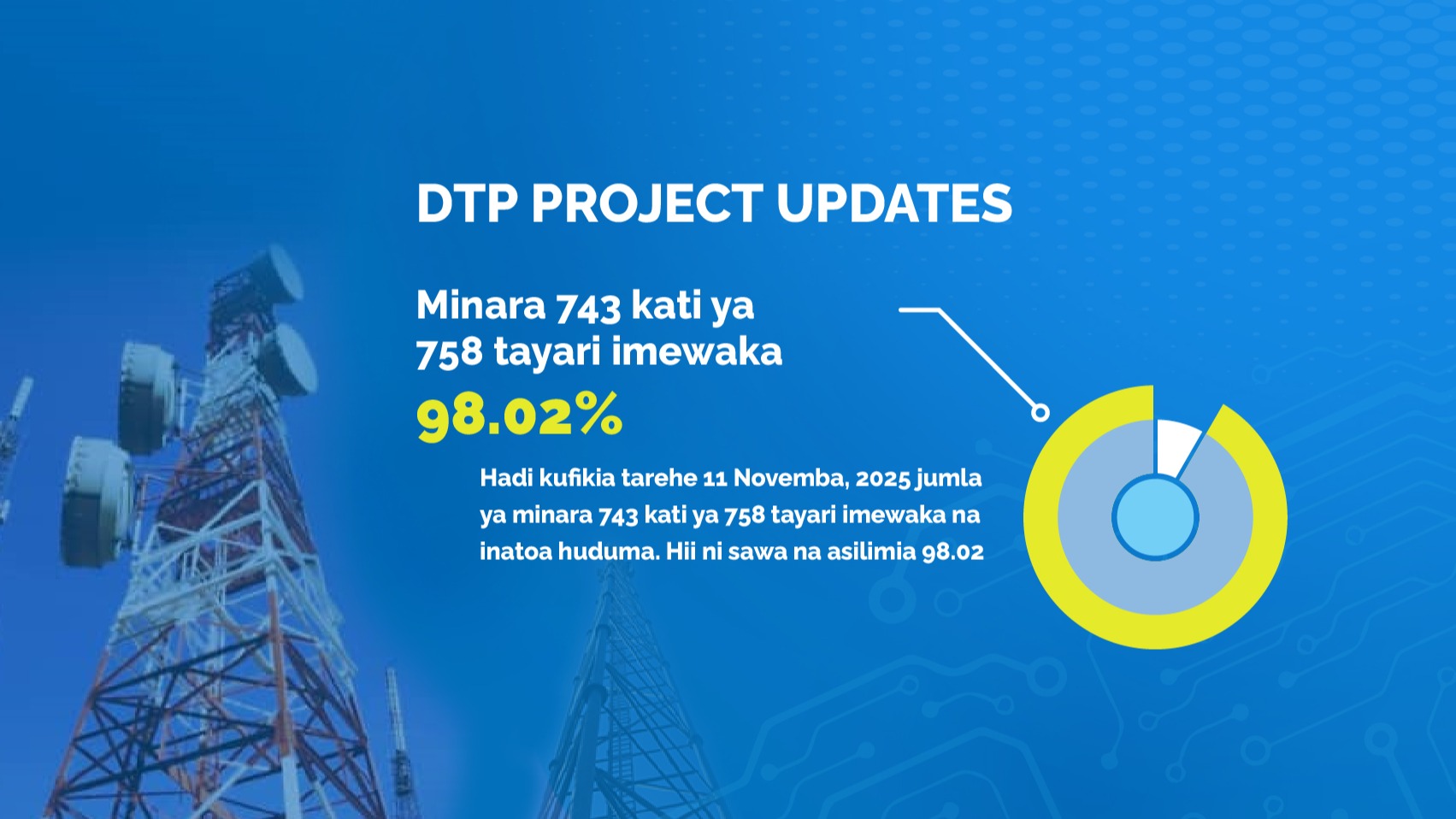 DTP PROJECT UPDATES

Minara 743 kati ya 758 tayari imewaka

98.02%

Hadi kufikia tarehe 11 Novemba, 2025 jumla ya minara 743 kati ya 758 tayari imewaka na inatoa huduma. Hii ni sawa na asilimia 98.02